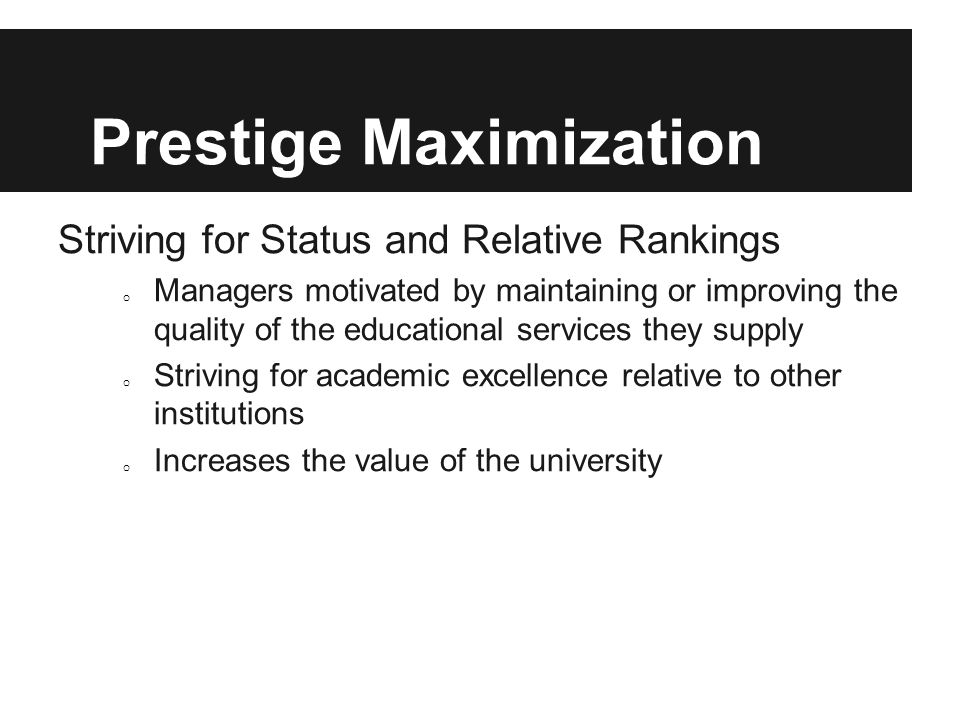 Prestige Maximization

Striving for Status and Relative Rankings

○ Managers motivated by maintaining or improving the quality of the educational services they supply

○ Striving for academic excellence relative to other institutions

○ Increases the value of the university